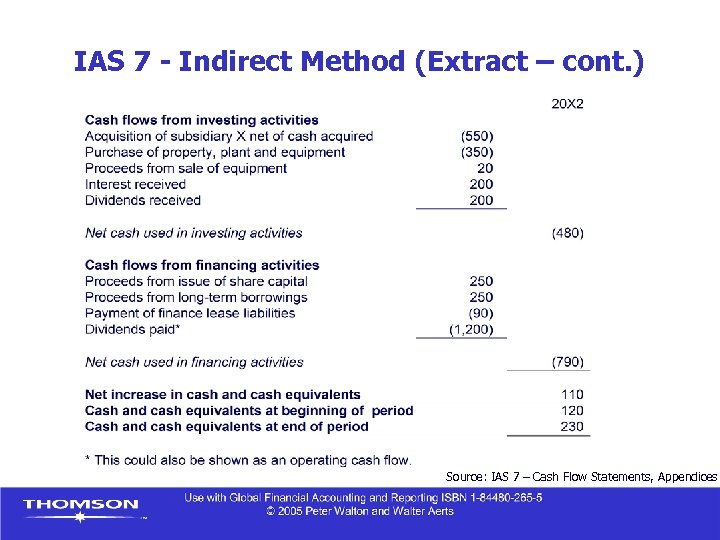 IAS 7 - Indirect Method (Extract – cont.)

| | | 20X2 |
|---|---|---|
| **Cash flows from investing activities** | | |
| Acquisition of subsidiary X net of cash acquired | (550) | |
| Purchase of property, plant and equipment | (350) | |
| Proceeds from sale of equipment | 20 | |
| Interest received | 200 | |
| Dividends received | 200 | |
| *Net cash used in investing activities* | | (480) |
| **Cash flows from financing activities** | | |
| Proceeds from issue of share capital | 250 | |
| Proceeds from long-term borrowings | 250 | |
| Payment of finance lease liabilities | (90) | |
| Dividends paid* | (1,200) | |
| *Net cash used in financing activities* | | (790) |
| **Net increase in cash and cash equivalents** | | 110 |
| **Cash and cash equivalents at beginning of period** | | 120 |
| **Cash and cash equivalents at end of period** | | 230 |

* This could also be shown as an operating cash flow.

Source: IAS 7 – Cash Flow Statements, Appendices

THOMSON

Use with Global Financial Accounting and Reporting ISBN 1-84480-265-5
© 2005 Peter Walton and Walter Aerts